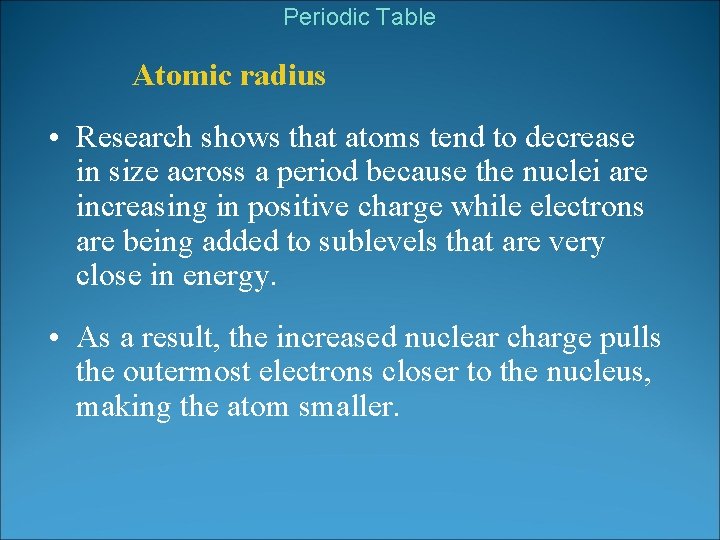 Periodic Table

Atomic radius

• Research shows that atoms tend to decrease in size across a period because the nuclei are increasing in positive charge while electrons are being added to sublevels that are very close in energy.

• As a result, the increased nuclear charge pulls the outermost electrons closer to the nucleus, making the atom smaller.